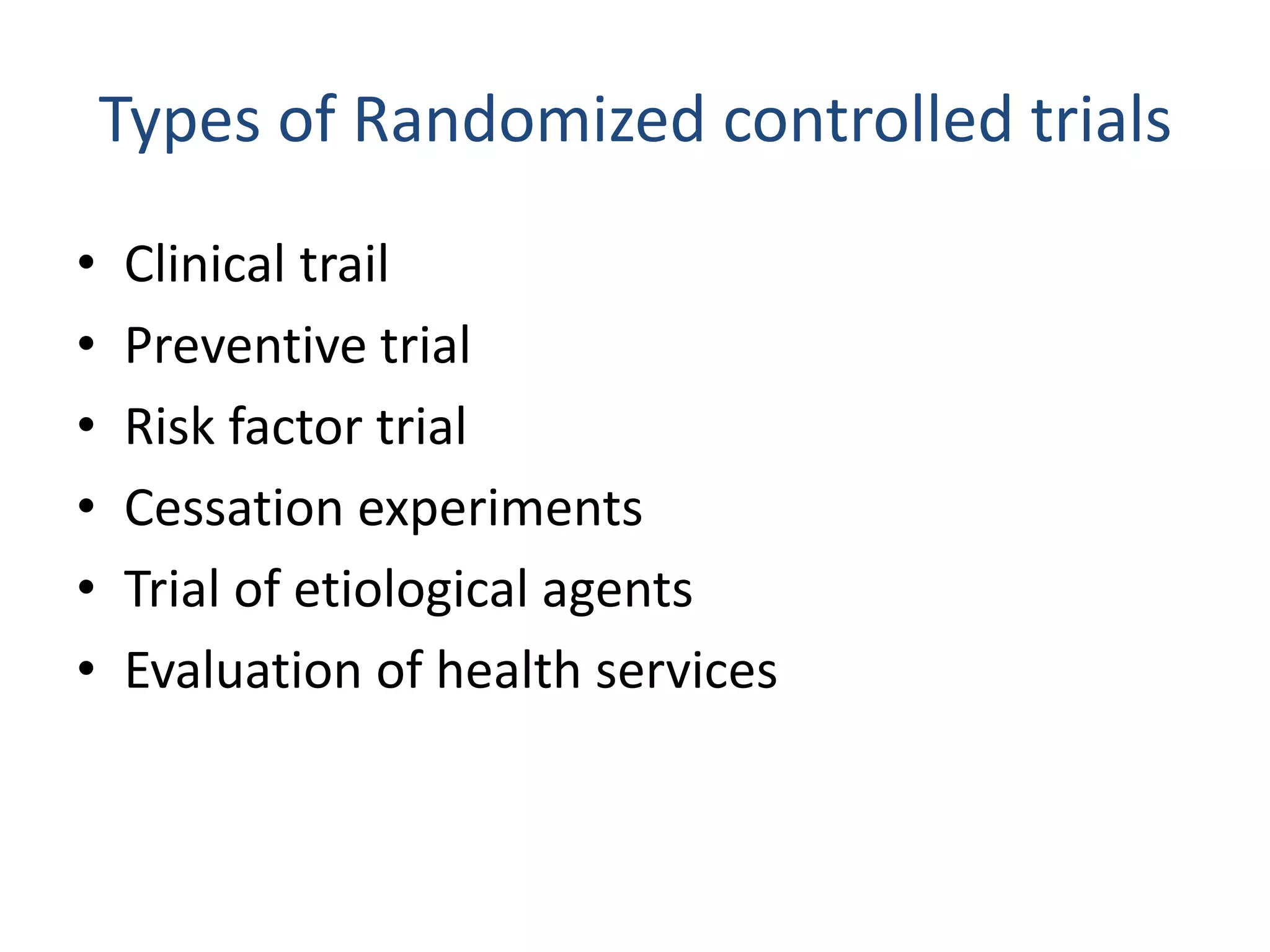 Types of Randomized controlled trials

• Clinical trail
• Preventive trial
• Risk factor trial
• Cessation experiments
• Trial of etiological agents
• Evaluation of health services